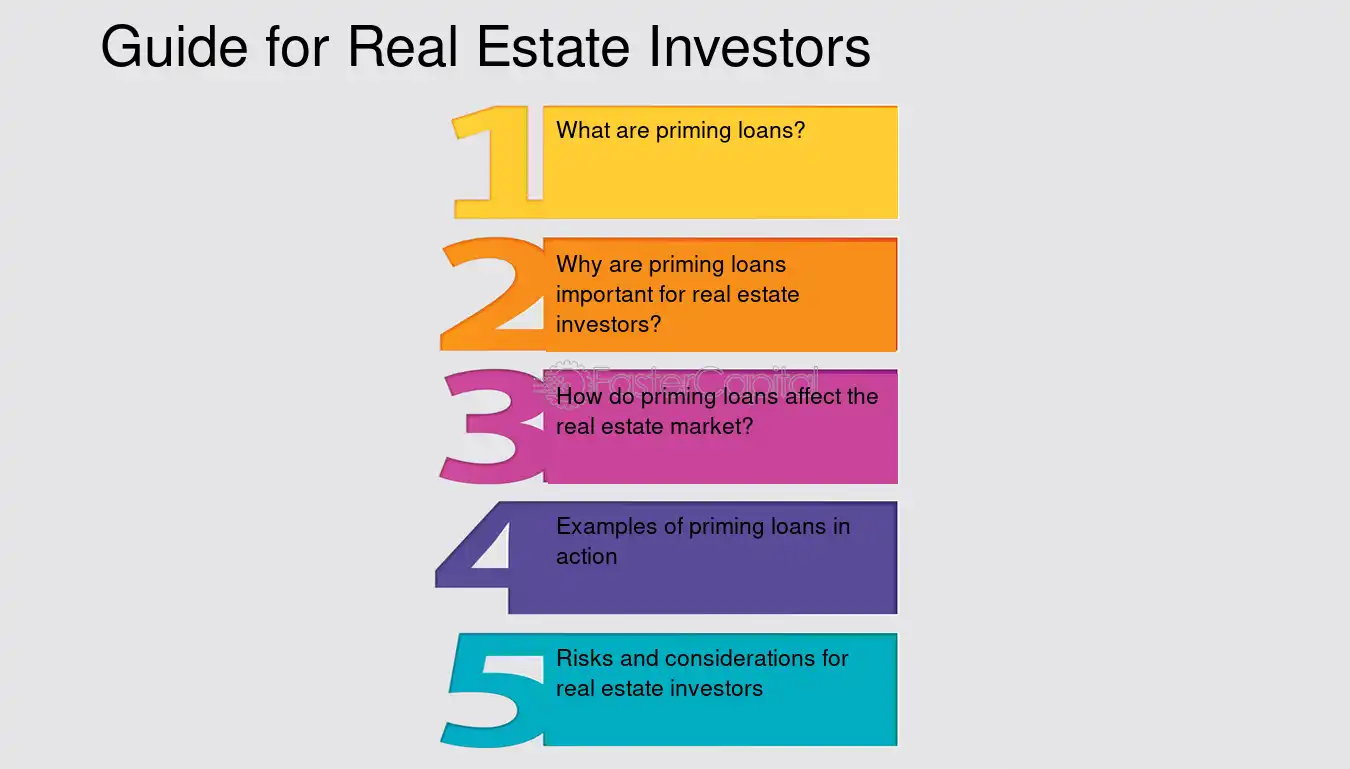 Guide for Real Estate Investors

1 What are priming loans?

2 Why are priming loans important for real estate investors?

FasterCapital

3 How do priming loans affect the real estate market?

4 Examples of priming loans in action

5 Risks and considerations for real estate investors